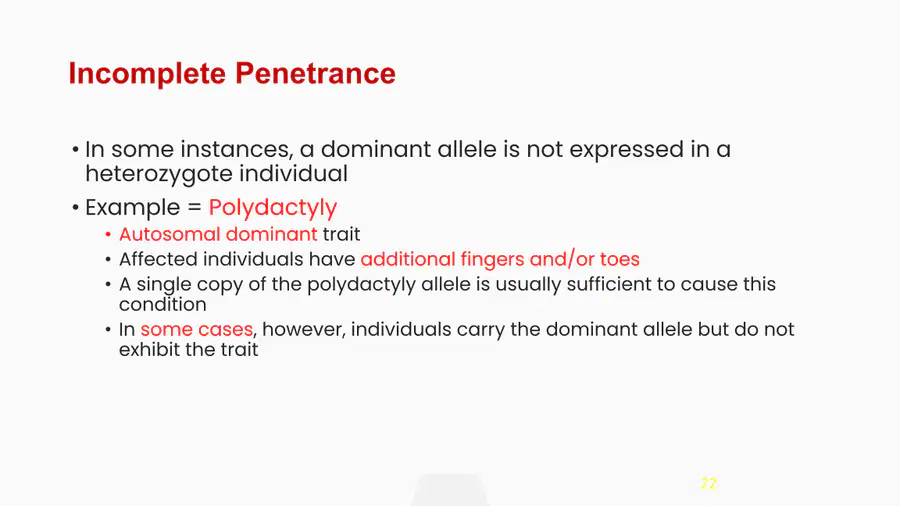 Incomplete Penetrance

• In some instances, a dominant allele is not expressed in a heterozygote individual
• Example = Polydactyly
• Autosomal dominant trait
• Affected individuals have additional fingers and/or toes
• A single copy of the polydactyly allele is usually sufficient to cause this condition
• In some cases, however, individuals carry the dominant allele but do not exhibit the trait

22